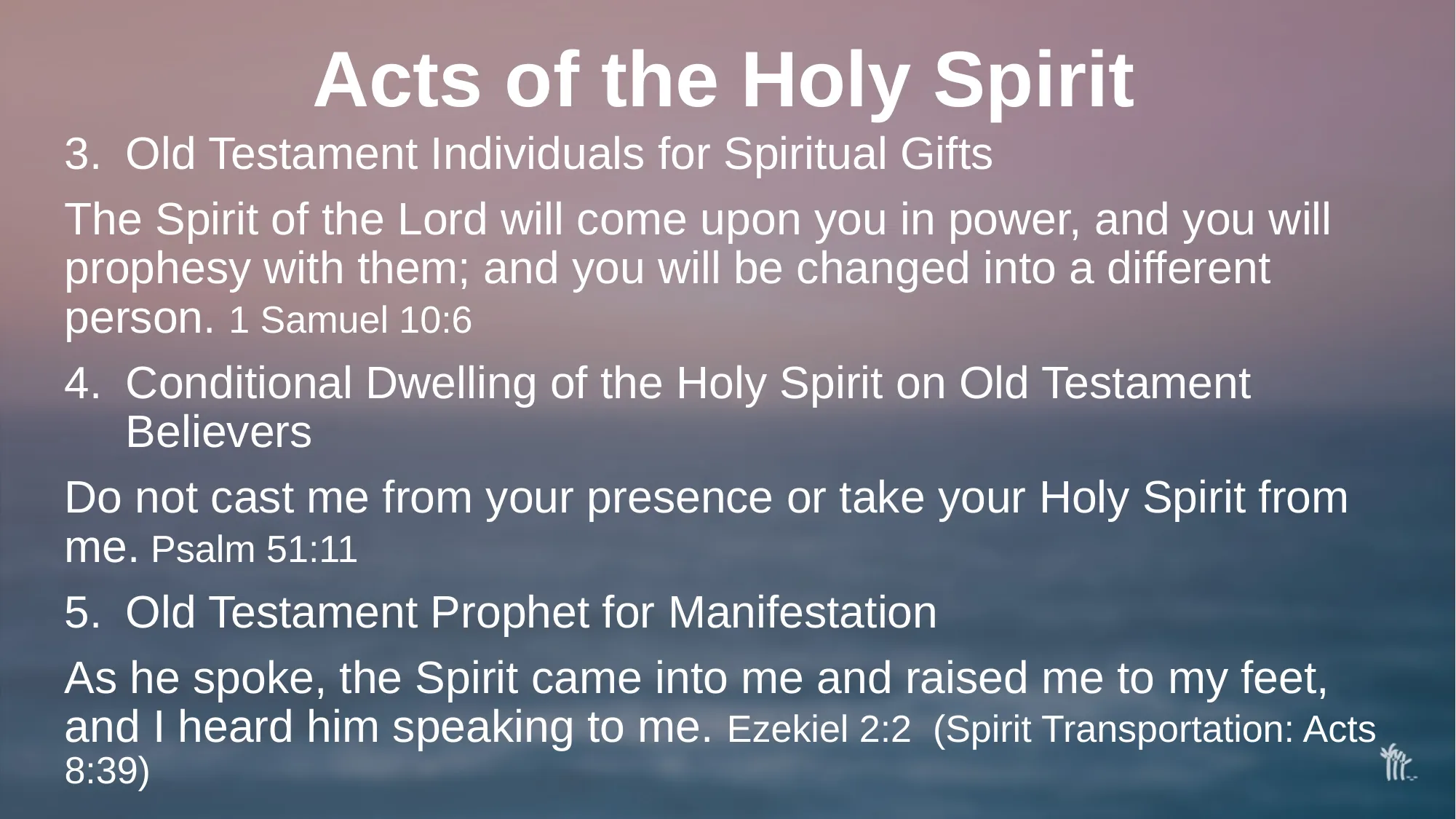 Acts of the Holy Spirit

3. Old Testament Individuals for Spiritual Gifts

The Spirit of the Lord will come upon you in power, and you will prophesy with them; and you will be changed into a different person. 1 Samuel 10:6

4. Conditional Dwelling of the Holy Spirit on Old Testament Believers

Do not cast me from your presence or take your Holy Spirit from me. Psalm 51:11

5. Old Testament Prophet for Manifestation

As he spoke, the Spirit came into me and raised me to my feet, and I heard him speaking to me. Ezekiel 2:2 (Spirit Transportation: Acts 8:39)